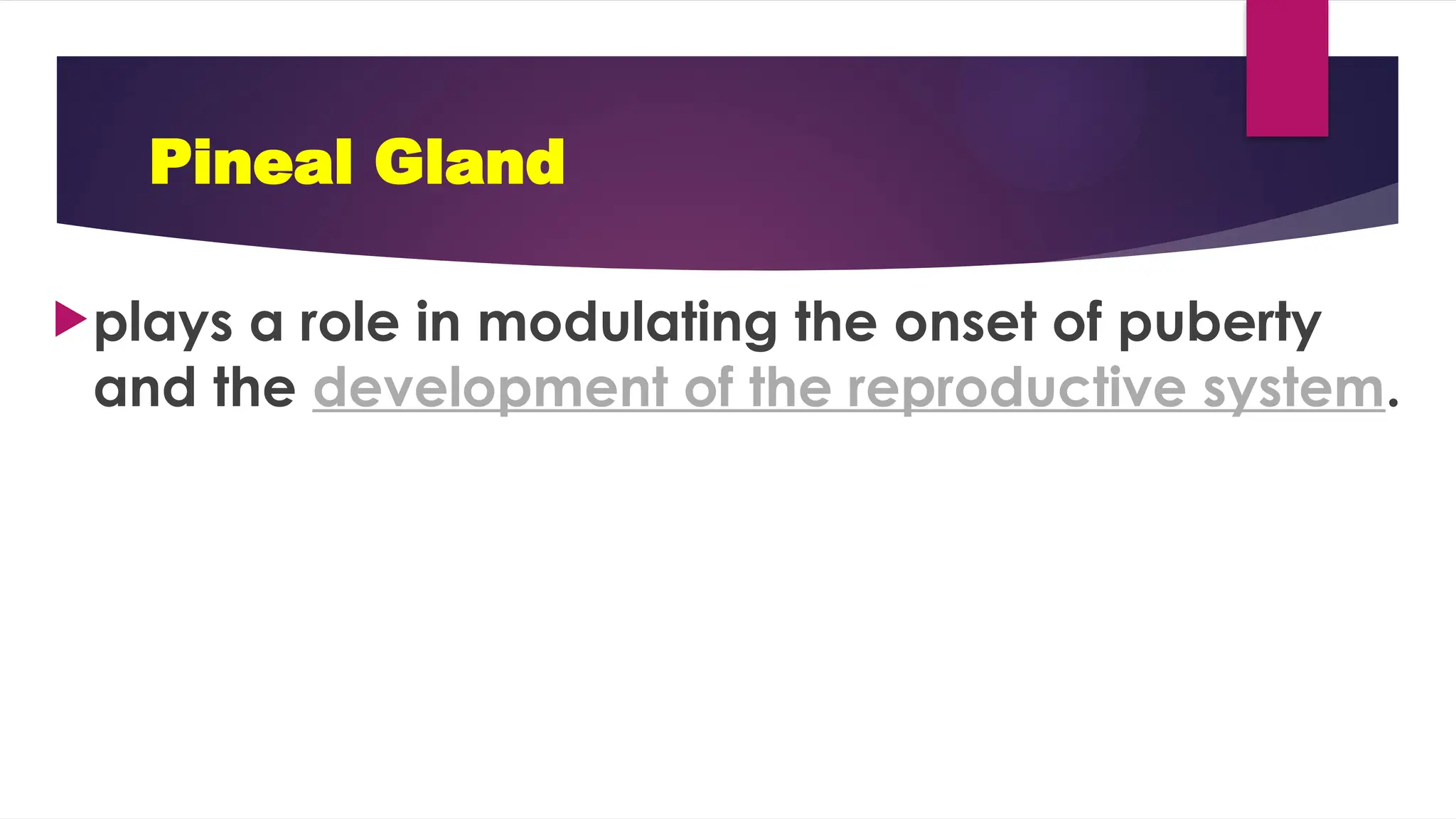 Pineal Gland

plays a role in modulating the onset of puberty and the development of the reproductive system.